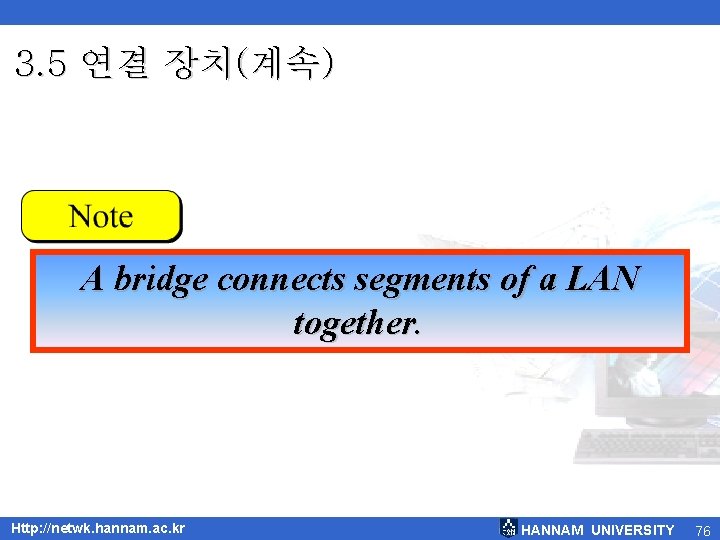 3.5 연결 장치(계속)

Note

A bridge connects segments of a LAN together.

Http://netwk.hannam.ac.kr

HANNAM UNIVERSITY 76